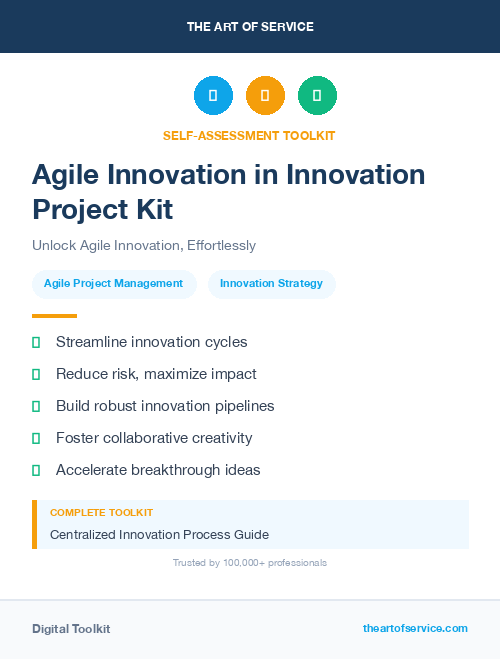 THE ART OF SERVICE

SELF-ASSESSMENT TOOLKIT

Agile Innovation in Innovation Project Kit

Unlock Agile Innovation, Effortlessly

Agile Project Management

Innovation Strategy

Streamline innovation cycles

Reduce risk, maximize impact

Build robust innovation pipelines

Foster collaborative creativity

Accelerate breakthrough ideas

COMPLETE TOOLKIT

Centralized Innovation Process Guide

Trusted by 100,000+ professionals

Digital Toolkit

theartofservice.com